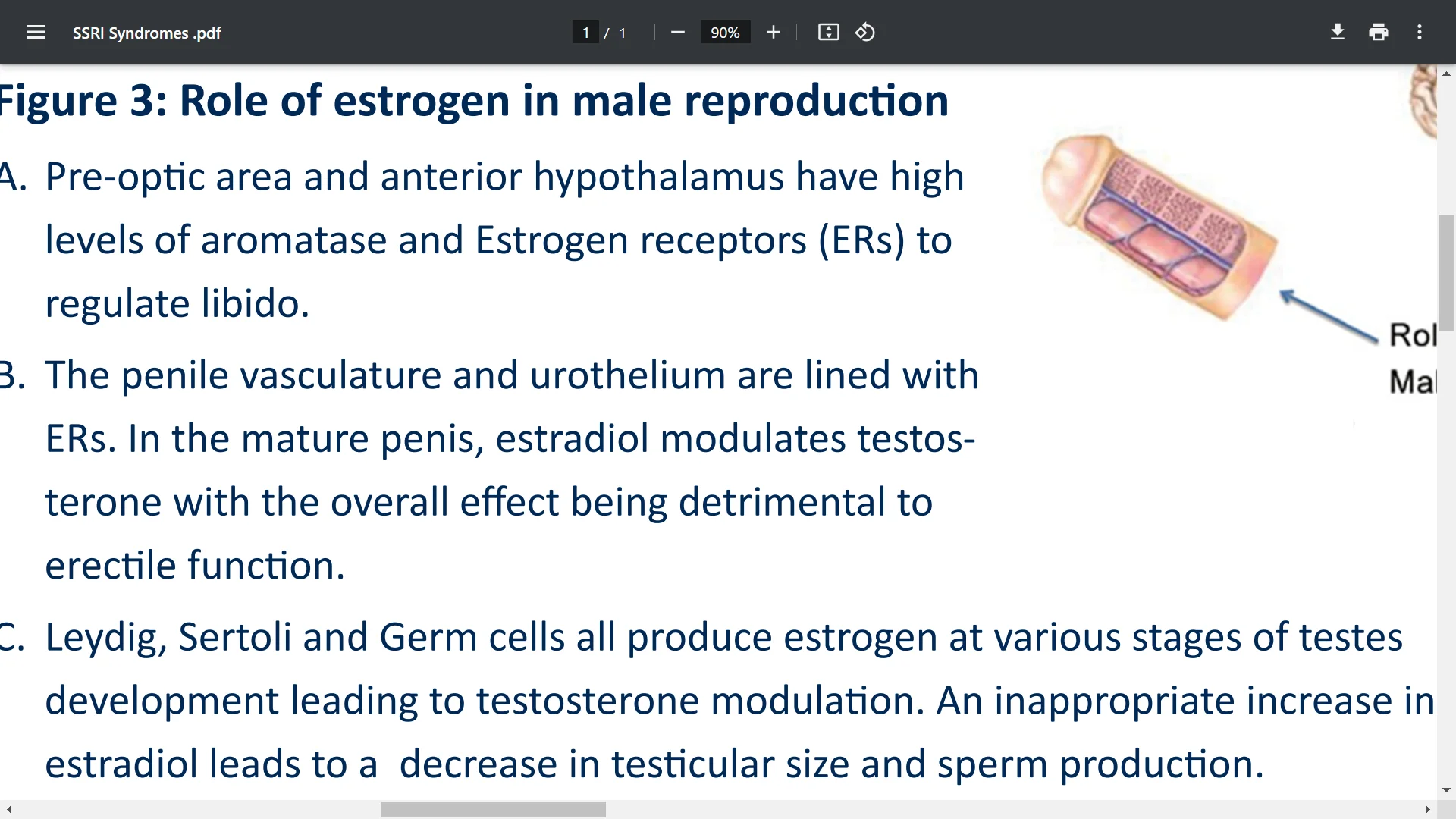 SSRI Syndromes .pdf

1 / 1

90%

Figure 3: Role of estrogen in male reproduction

A. Pre-optic area and anterior hypothalamus have high levels of aromatase and Estrogen receptors (ERs) to regulate libido.

B. The penile vasculature and urothelium are lined with ERs. In the mature penis, estradiol modulates testosterone with the overall effect being detrimental to erectile function.

C. Leydig, Sertoli and Germ cells all produce estrogen at various stages of testes development leading to testosterone modulation. An inappropriate increase in estradiol leads to a decrease in testicular size and sperm production.

Rol
Mal